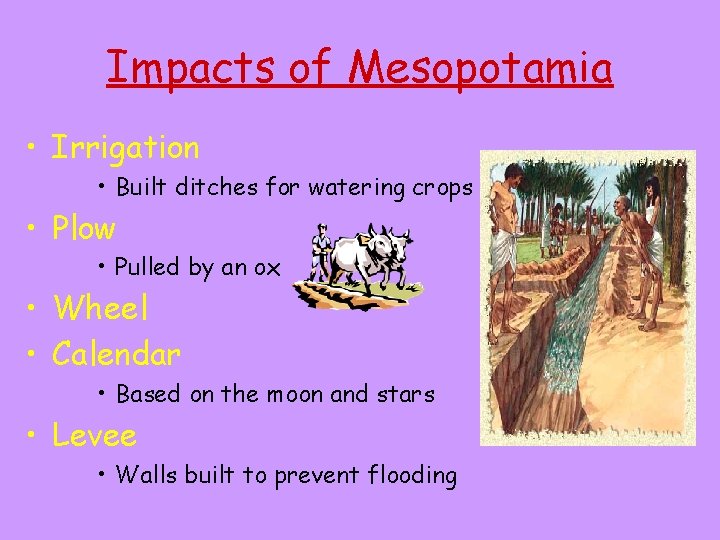 Impacts of Mesopotamia

• Irrigation
  • Built ditches for watering crops
• Plow
  • Pulled by an ox
• Wheel
• Calendar
  • Based on the moon and stars
• Levee
  • Walls built to prevent flooding